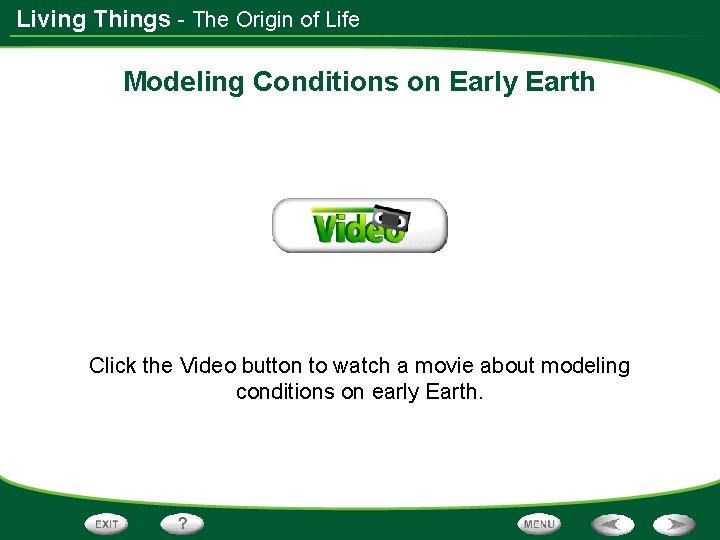 Living Things - The Origin of Life

Modeling Conditions on Early Earth

Video

Click the Video button to watch a movie about modeling conditions on early Earth.

EXIT ? MENU